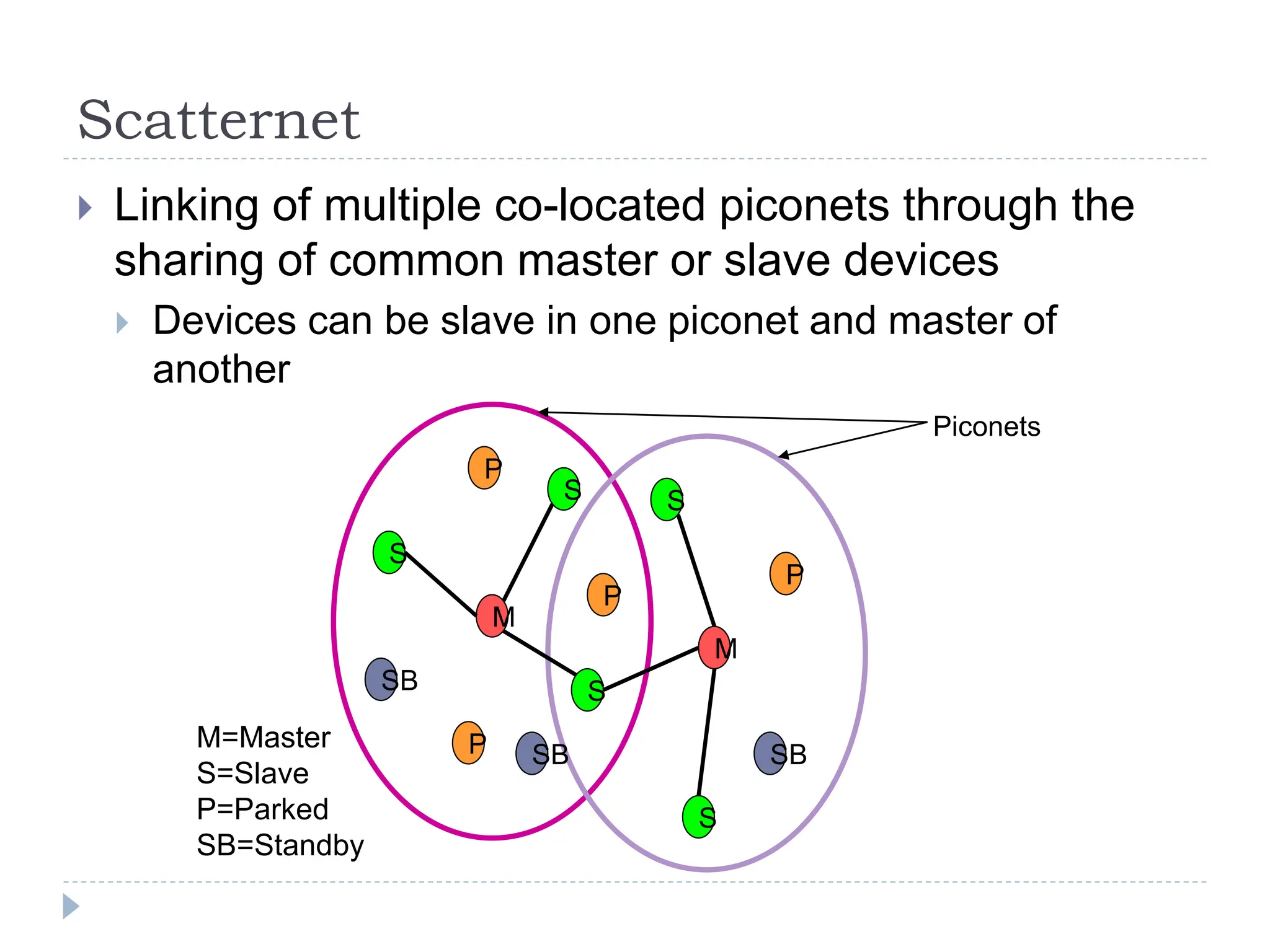 Scatternet

Linking of multiple co-located piconets through the sharing of common master or slave devices

Devices can be slave in one piconet and master of another

Piconets

P
S
S
S
P
P
M
M
SB
S
P
SB
SB
S

M=Master
S=Slave
P=Parked
SB=Standby